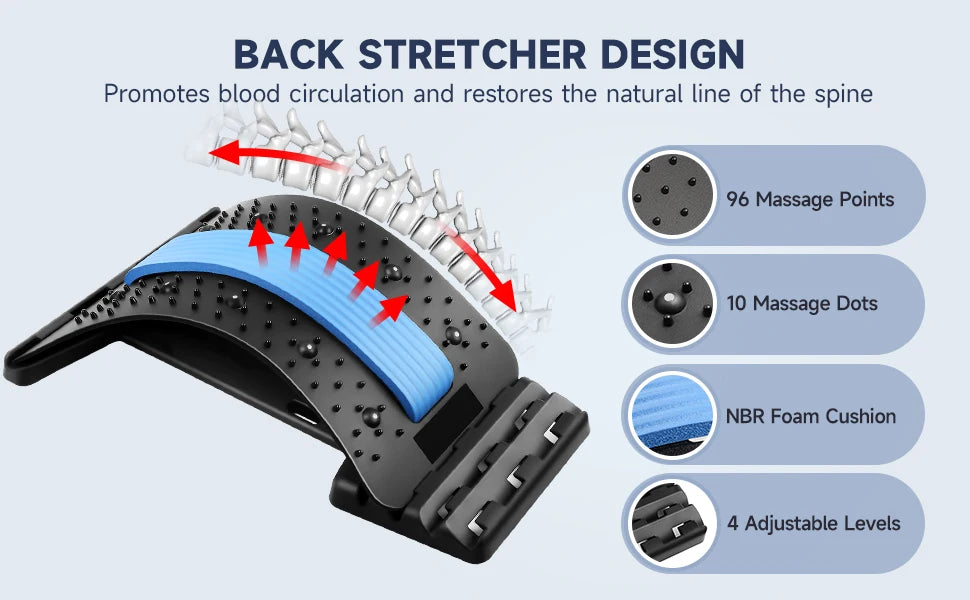 BACK STRETCHER DESIGN

Promotes blood circulation and restores the natural line of the spine

96 Massage Points

10 Massage Dots

NBR Foam Cushion

4 Adjustable Levels